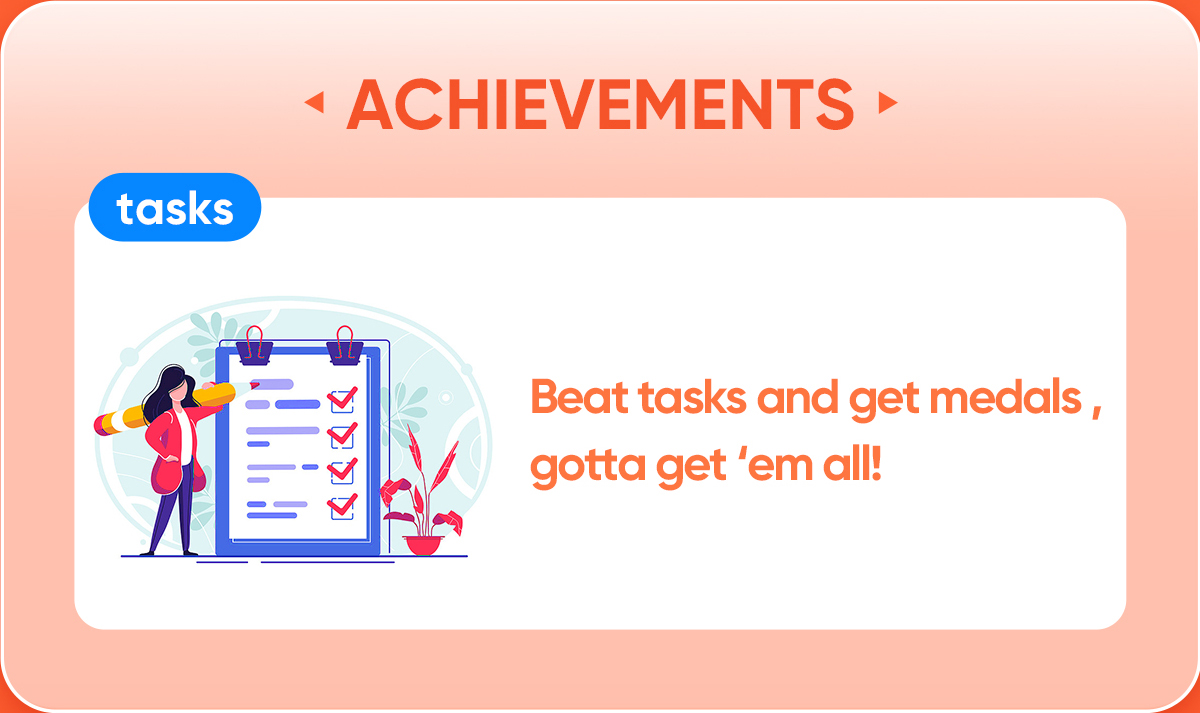 ACHIEVEMENTS

tasks

Beat tasks and get medals , gotta get ‘em all!